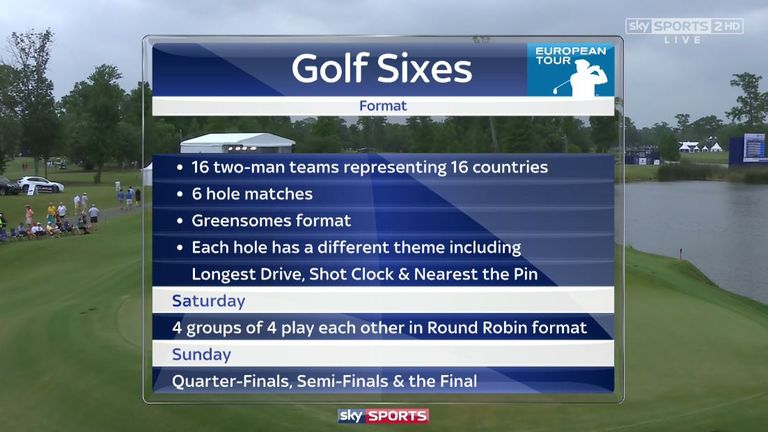 sky SPORTS 2 HD
LIVE

Golf Sixes

EUROPEAN TOUR

Format

• 16 two-man teams representing 16 countries
• 6 hole matches
• Greensomes format
• Each hole has a different theme including Longest Drive, Shot Clock & Nearest the Pin

Saturday

4 groups of 4 play each other in Round Robin format

Sunday

Quarter-Finals, Semi-Finals & the Final

sky SPORTS